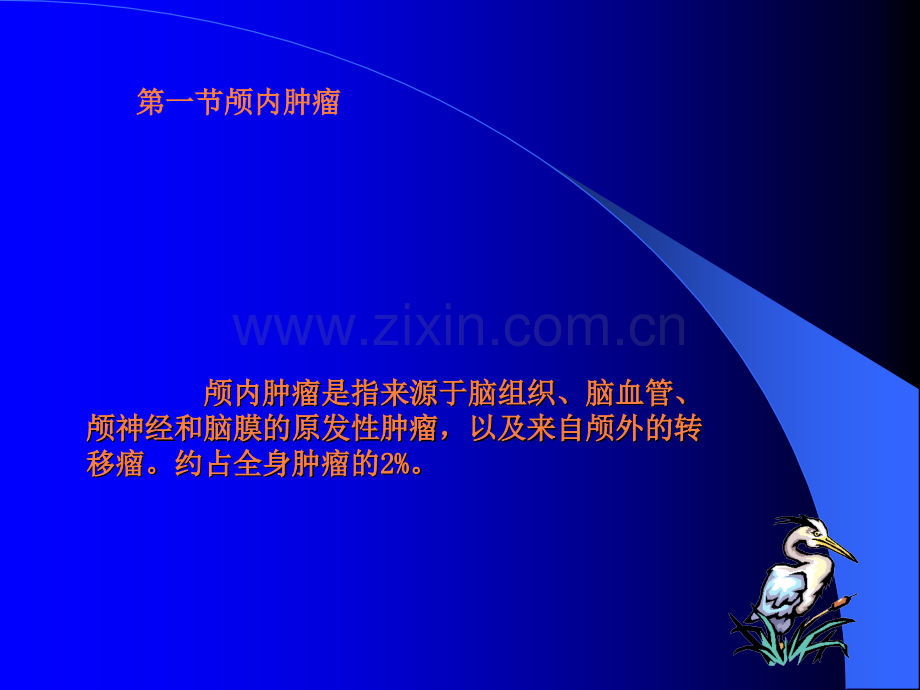 第一节颅内肿瘤

颅内肿瘤是指来源于脑组织、脑血管、颅神经和脑膜的原发性肿瘤，以及来自颅外的转移瘤。约占全身肿瘤的2%。

www.zixin.com.cn